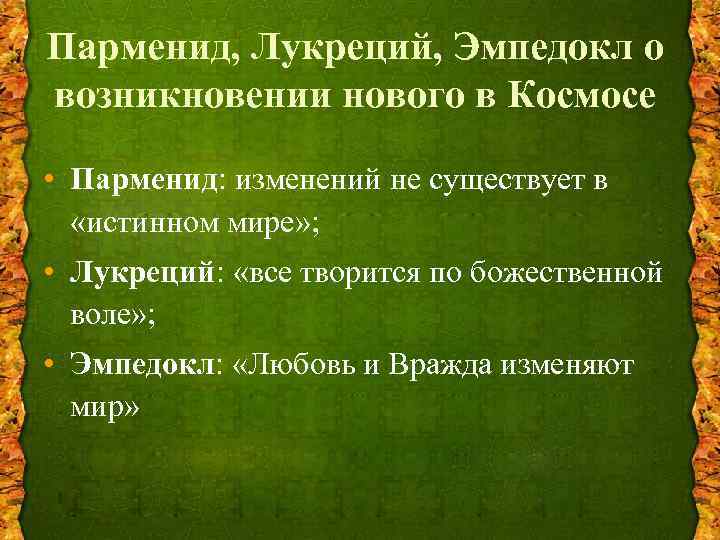 Парменид, Лукреций, Эмпедокл о возникновении нового в Космосе

• Парменид: изменений не существует в «истинном мире»;
• Лукреций: «все творится по божественной воле»;
• Эмпедокл: «Любовь и Вражда изменяют мир»